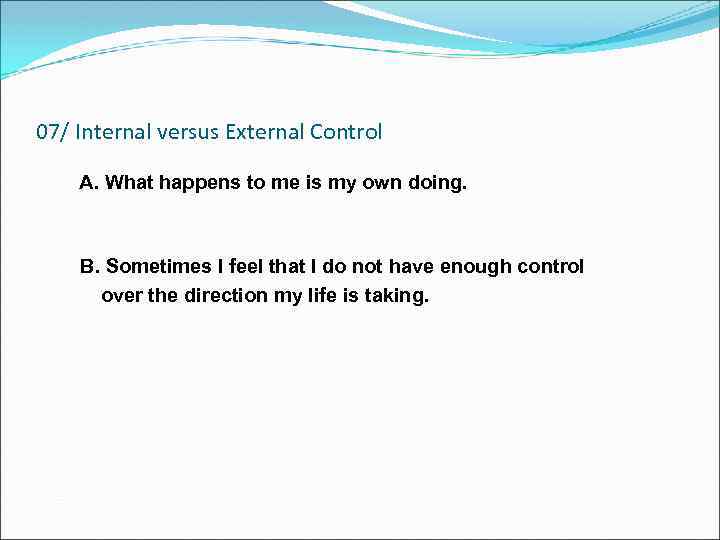 07/ Internal versus External Control

A. What happens to me is my own doing.

B. Sometimes I feel that I do not have enough control over the direction my life is taking.